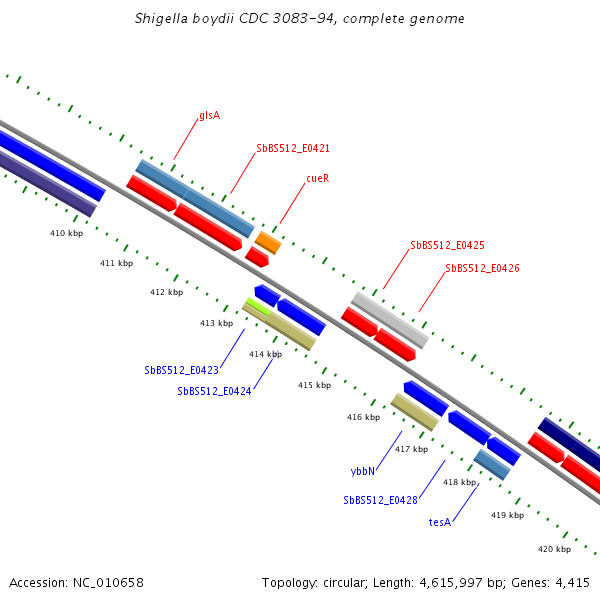 Shigella boydii CDC 3083-94, complete genome

glsA

SbBS512_E0421

cueR

SbBS512_E0425

SbBS512_E0426

410 kbp

411 kbp

412 kbp

413 kbp

414 kbp

415 kbp

416 kbp

417 kbp

418 kbp

419 kbp

420 kbp

SbBS512_E0423

SbBS512_E0424

ybbN

SbBS512_E0428

tesA

Accession: NC_010658

Topology: circular; Length: 4,615,997 bp; Genes: 4,415